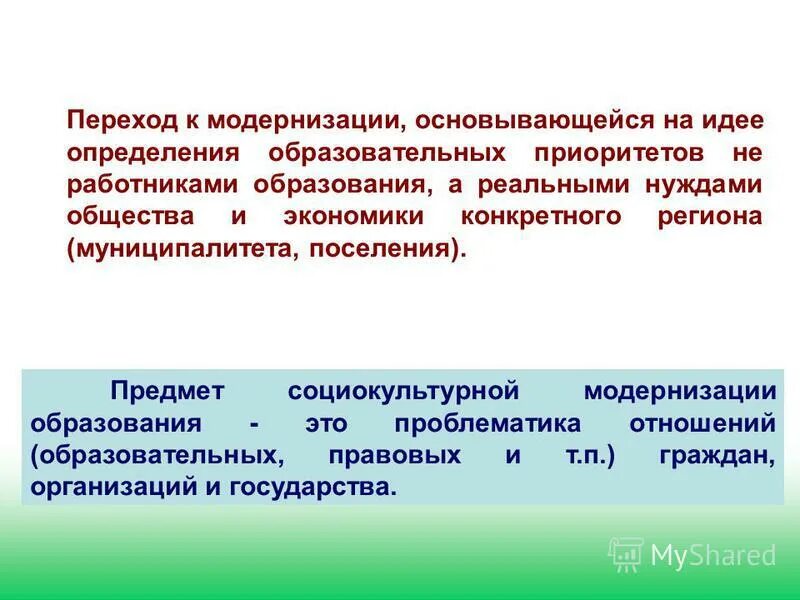 Переход к модернизации, основывающейся на идее определения образовательных приоритетов не работниками образования, а реальными нуждами общества и экономики конкретного региона (муниципалитета, поселения).

Предмет социокультурной модернизации образования - это проблематика отношений (образовательных, правовых и т.п.) граждан, организаций и государства.

MyShared